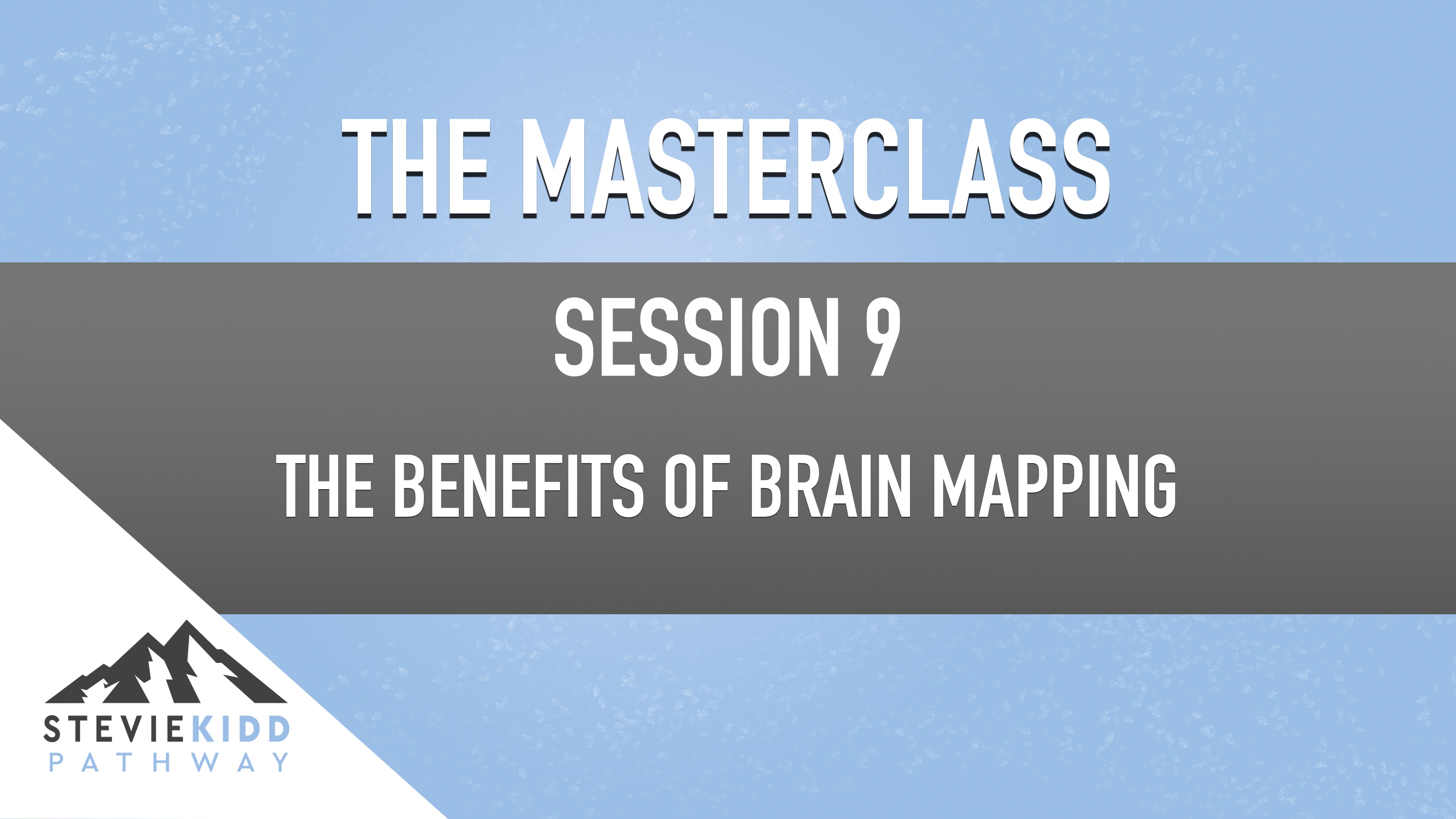 THE MASTERCLASS

SESSION 9

THE BENEFITS OF BRAIN MAPPING

STEVIEKIDD
PATHWAY